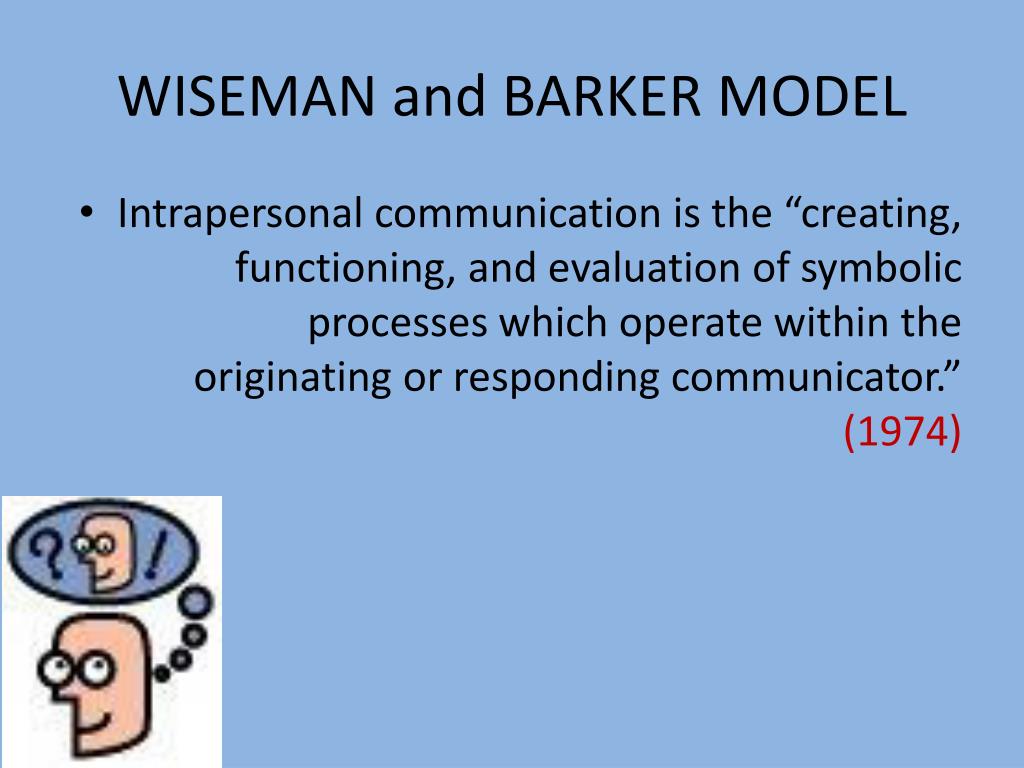 WISEMAN and BARKER MODEL

• Intrapersonal communication is the “creating, functioning, and evaluation of symbolic processes which operate within the originating or responding communicator.” (1974)

? !